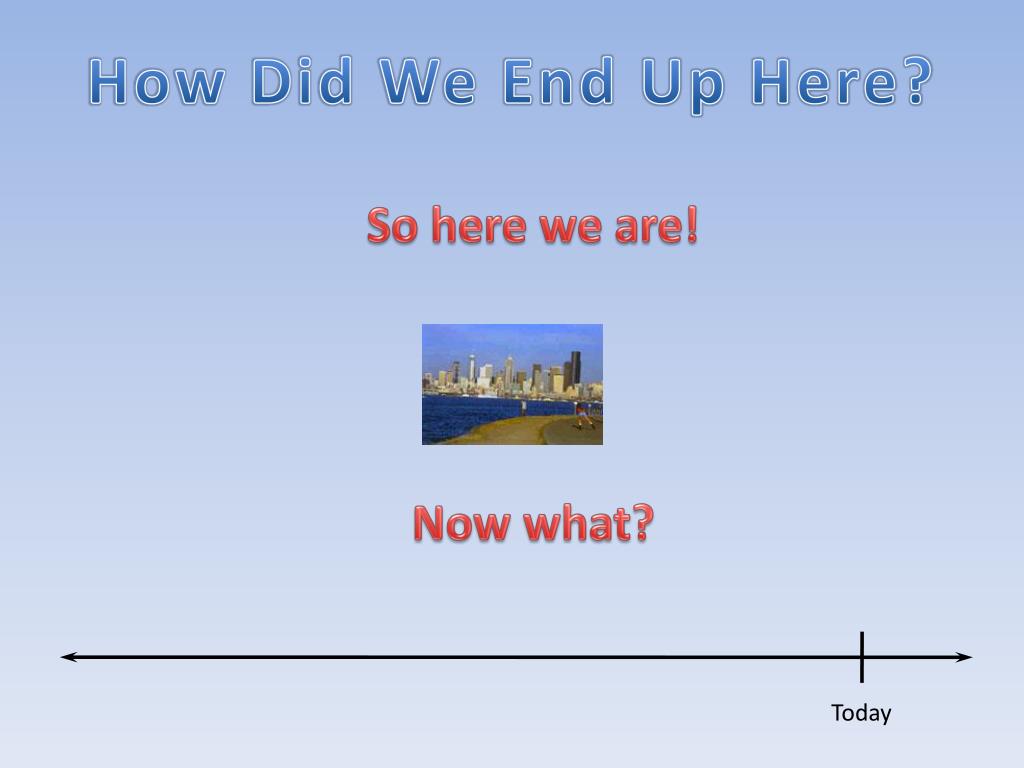 How Did We End Up Here?

So here we are!

Now what?

Today